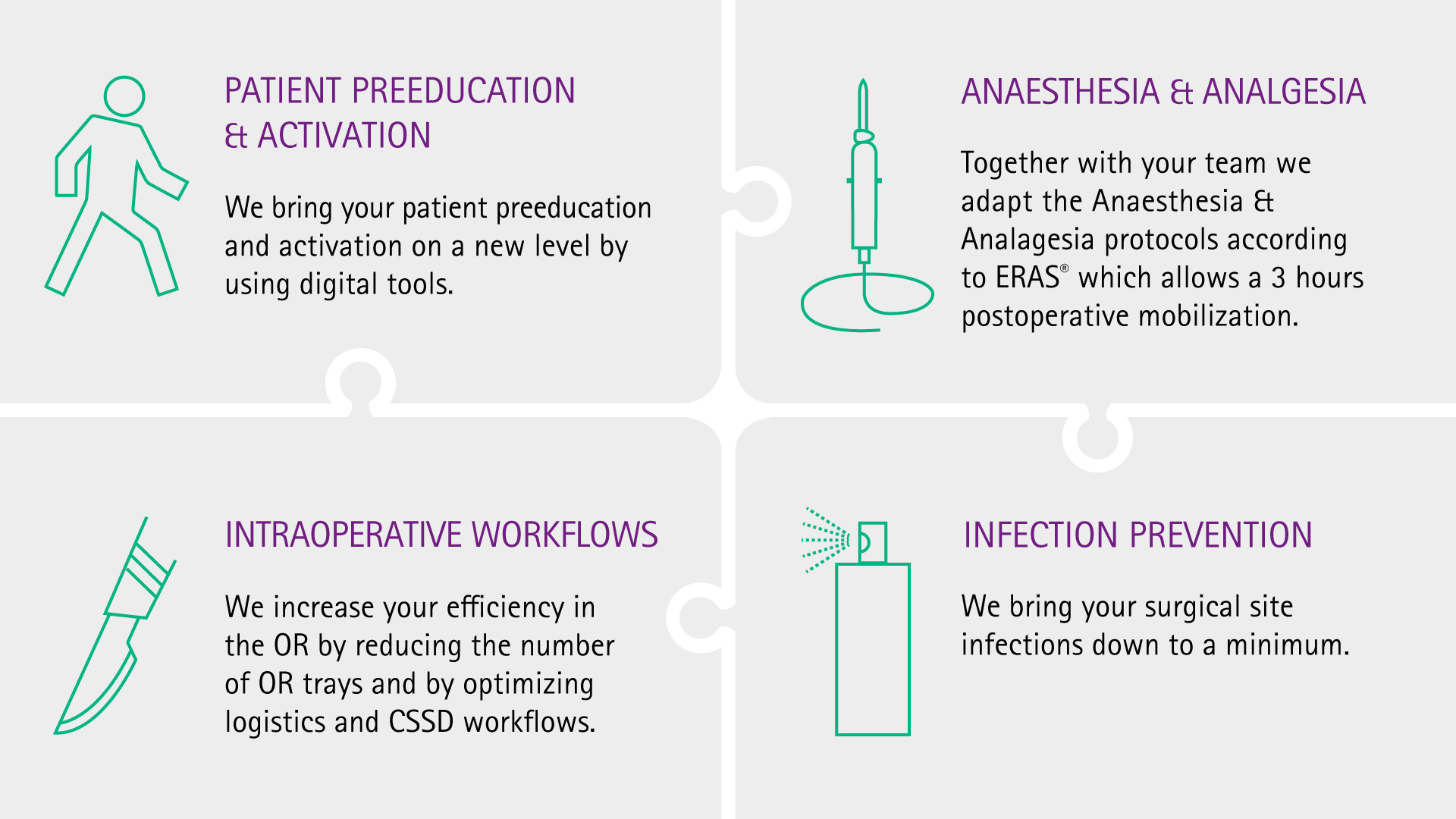 PATIENT PREEDUCATION & ACTIVATION

We bring your patient preeducation and activation on a new level by using digital tools.

ANAESTHESIA & ANALGESIA

Together with your team we adapt the Anaesthesia & Analagesia protocols according to ERAS® which allows a 3 hours postoperative mobilization.

INTRAOPERATIVE WORKFLOWS

We increase your efficiency in the OR by reducing the number of OR trays and by optimizing logistics and CSSD workflows.

INFECTION PREVENTION

We bring your surgical site infections down to a minimum.